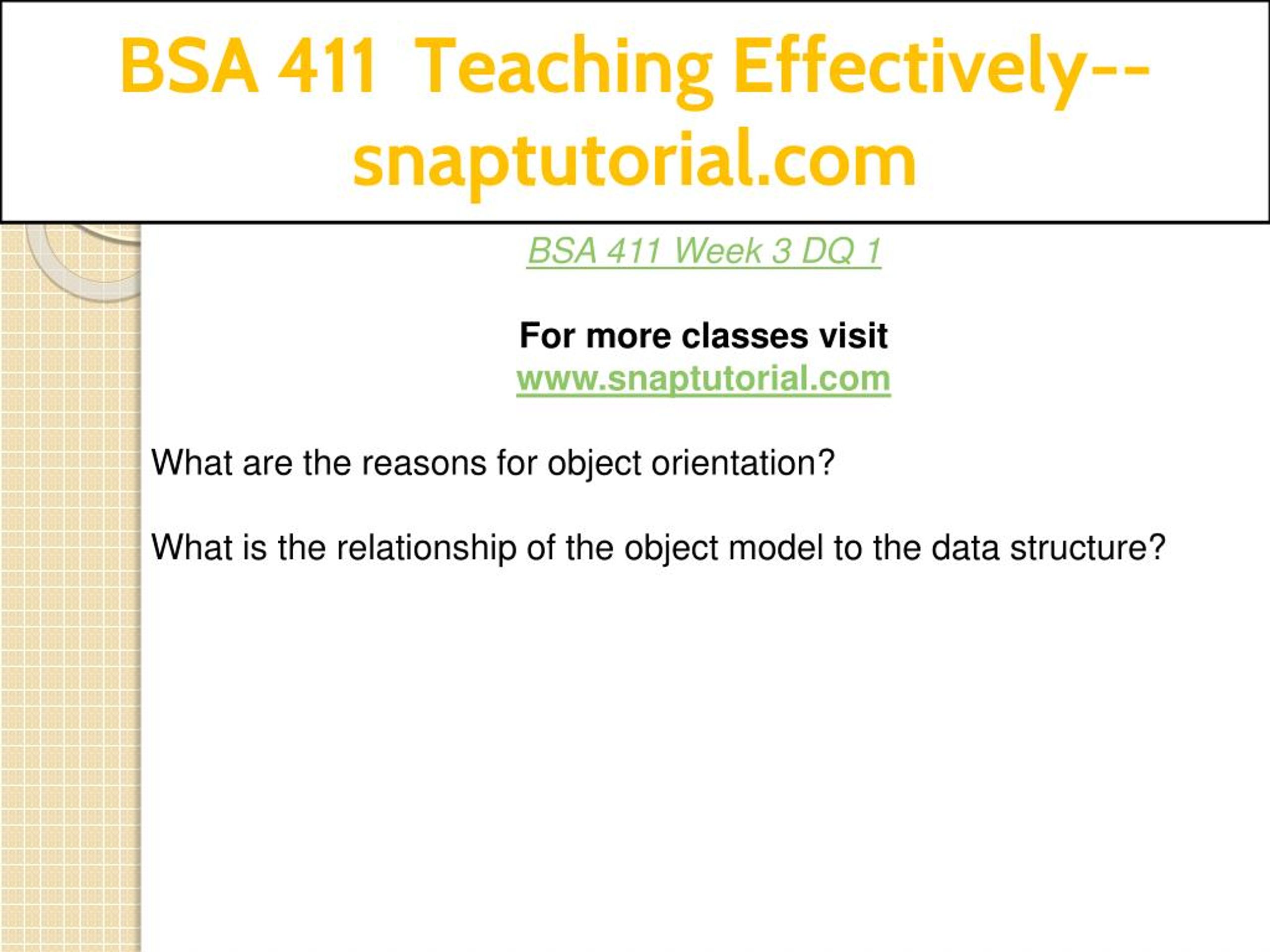 BSA 411 Teaching Effectively--snaptutorial.com

BSA 411 Week 3 DQ 1

For more classes visit
www.snaptutorial.com

What are the reasons for object orientation?

What is the relationship of the object model to the data structure?